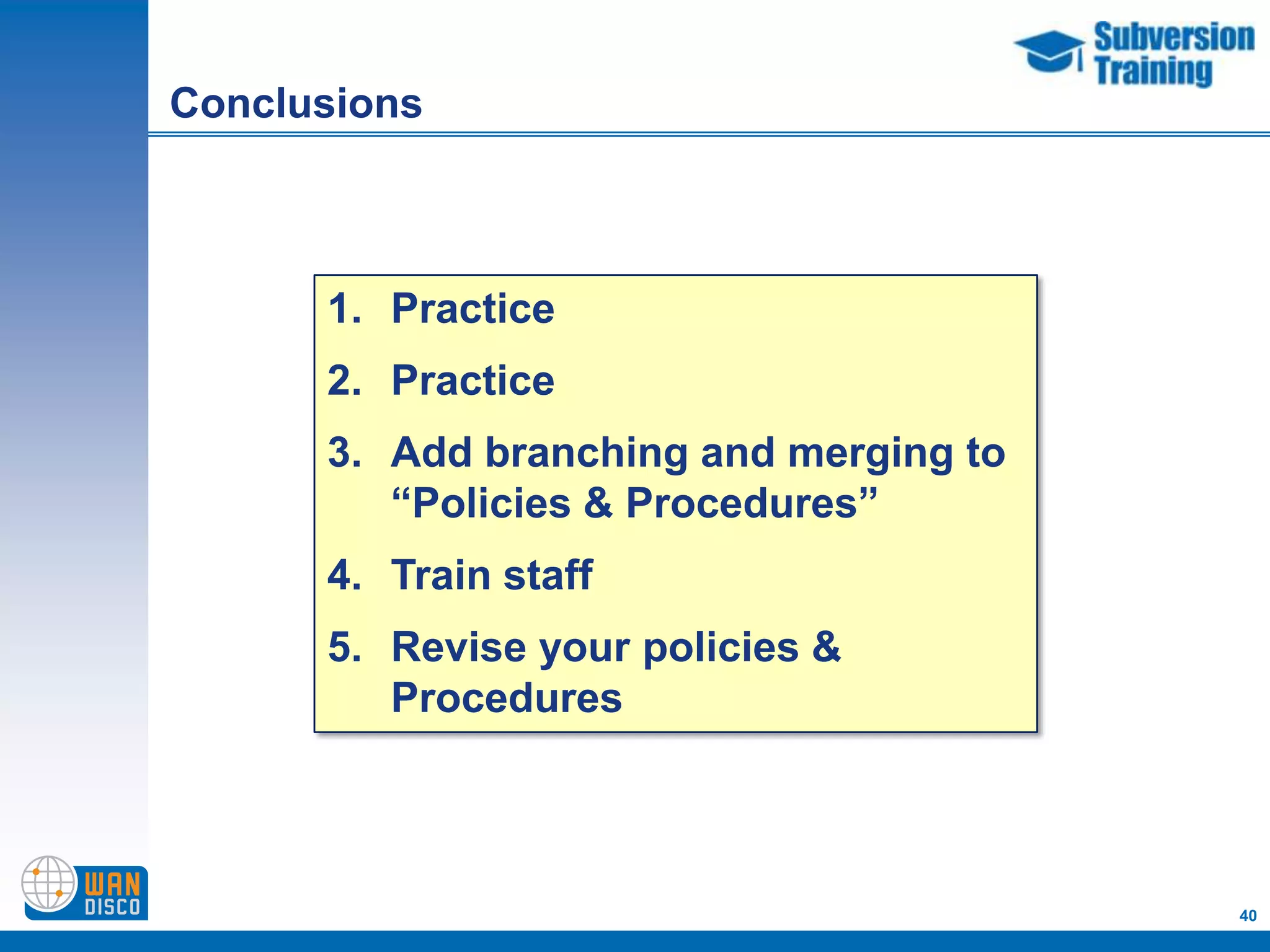 Subversion Training

Conclusions

1. Practice
2. Practice
3. Add branching and merging to “Policies & Procedures”
4. Train staff
5. Revise your policies & Procedures

WAN DISCO

40